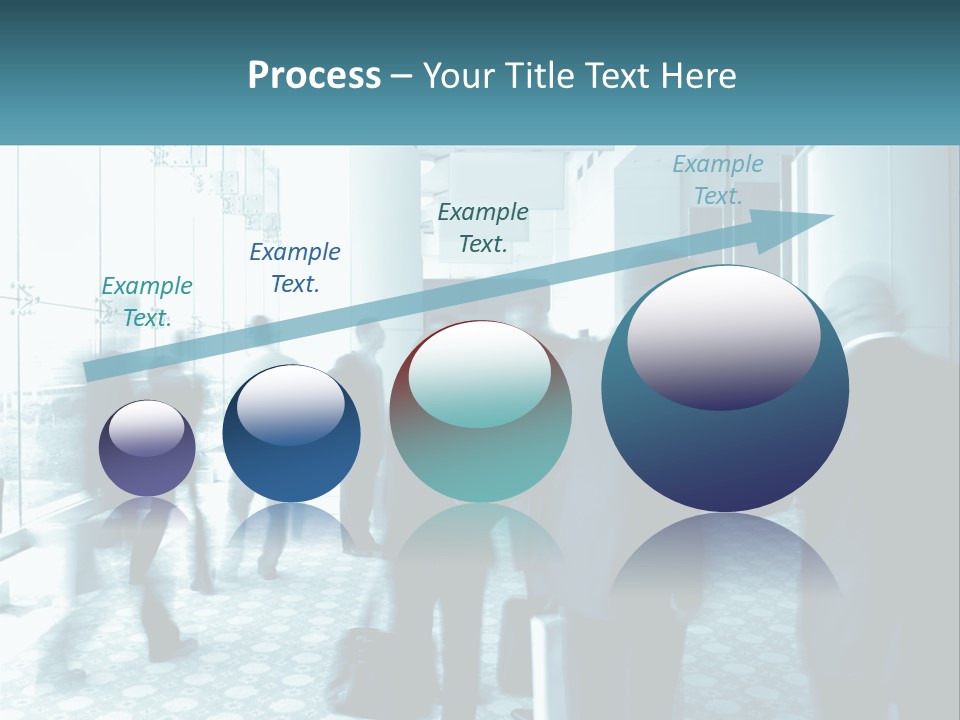 Process – Your Title Text Here

Example Text.

Example Text.

Example Text.

Example Text.